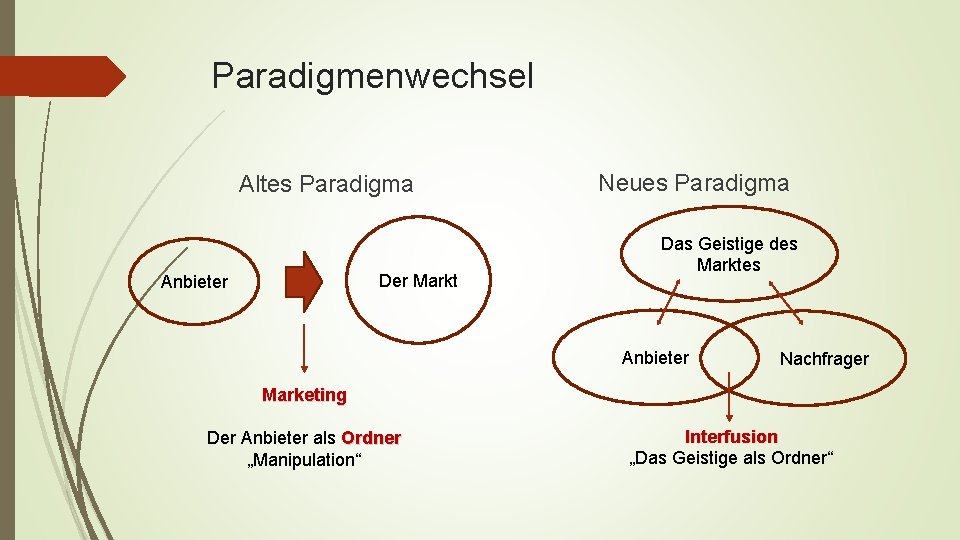 Paradigmenwechsel

Altes Paradigma

Anbieter

Der Markt

Marketing

Der Anbieter als Ordner
„Manipulation“

Neues Paradigma

Das Geistige des Marktes

Anbieter

Nachfrager

Interfusion
„Das Geistige als Ordner“